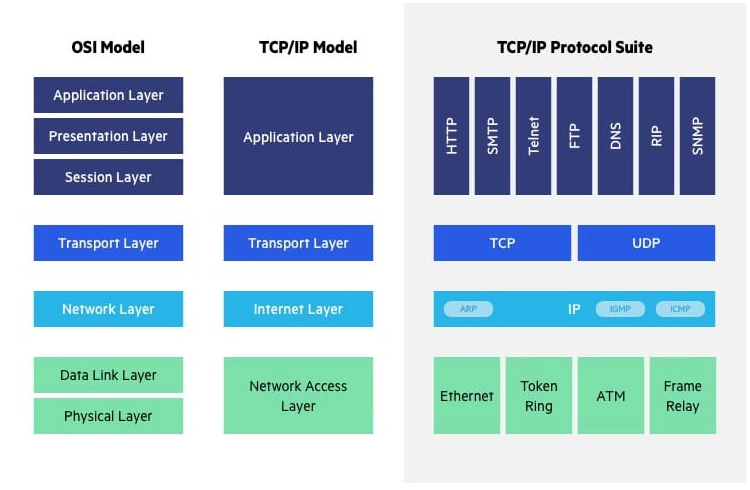 OSI Model

Application Layer
Presentation Layer
Session Layer
Transport Layer
Network Layer
Data Link Layer
Physical Layer

TCP/IP Model

Application Layer
Transport Layer
Internet Layer
Network Access Layer

TCP/IP Protocol Suite

HTTP
SMTP
Telnet
FTP
DNS
RIP
SNMP

TCP
UDP

ARP
IP
IGMP
ICMP

Ethernet
Token Ring
ATM
Frame Relay